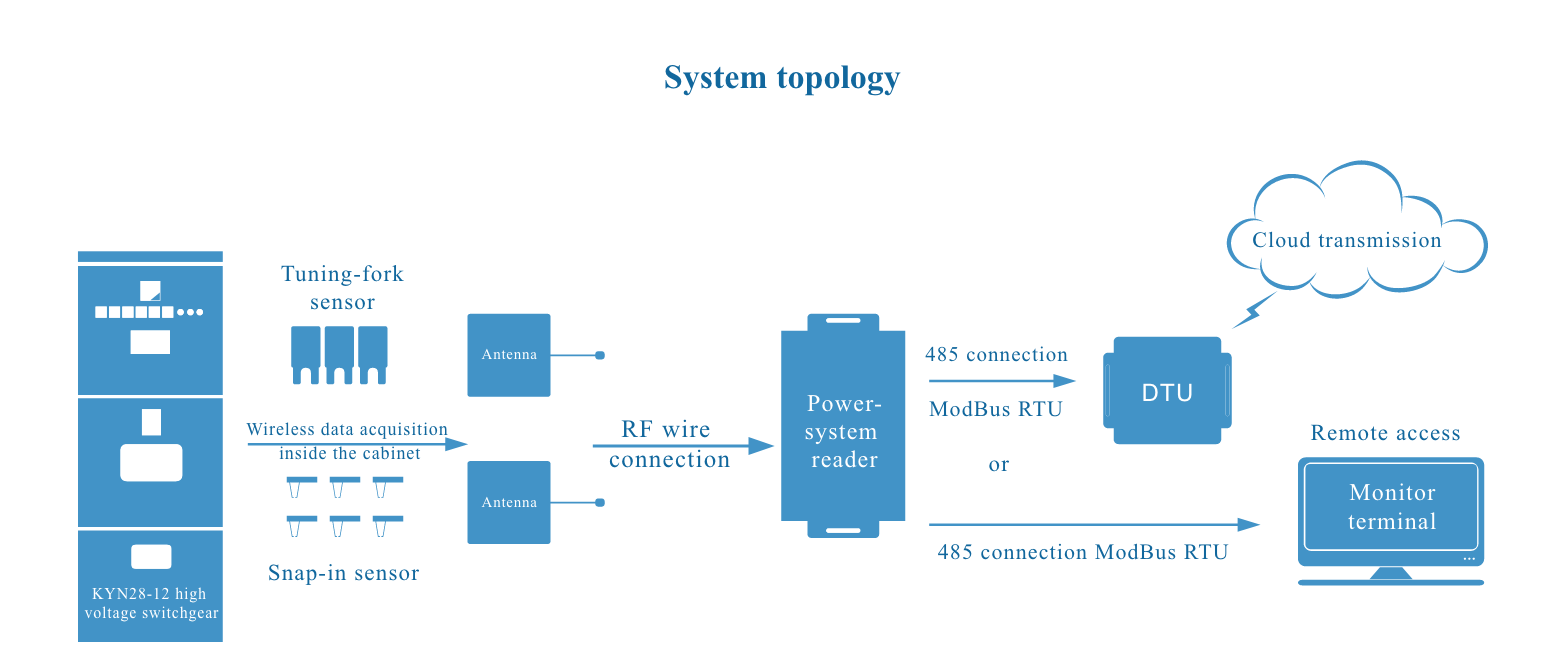 System topology

KYN28-12 high voltage switchgear

Tuning-fork sensor

Wireless data acquisition inside the cabinet

Snap-in sensor

Antenna

Antenna

RF wire connection

Power-system reader

485 connection

ModBus RTU

or

485 connection ModBus RTU

DTU

Cloud transmission

Remote access

Monitor terminal